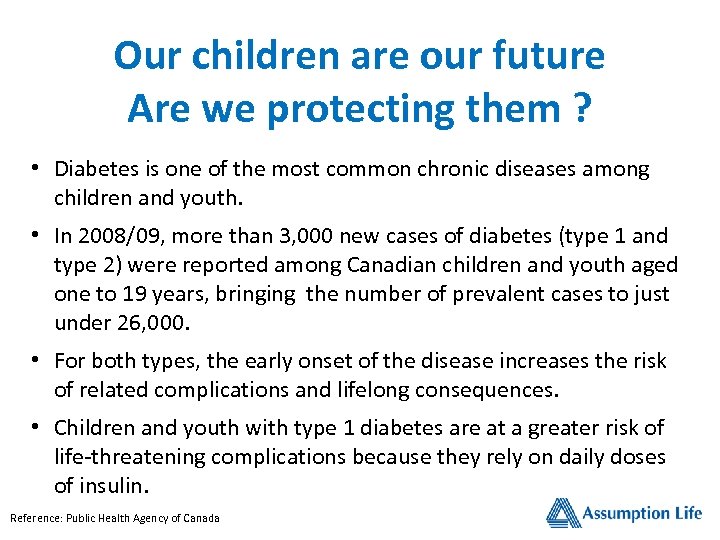 Our children are our future
Are we protecting them ?

• Diabetes is one of the most common chronic diseases among children and youth.

• In 2008/09, more than 3,000 new cases of diabetes (type 1 and type 2) were reported among Canadian children and youth aged one to 19 years, bringing the number of prevalent cases to just under 26,000.

• For both types, the early onset of the disease increases the risk of related complications and lifelong consequences.

• Children and youth with type 1 diabetes are at a greater risk of life-threatening complications because they rely on daily doses of insulin.

Reference: Public Health Agency of Canada

Assumption Life